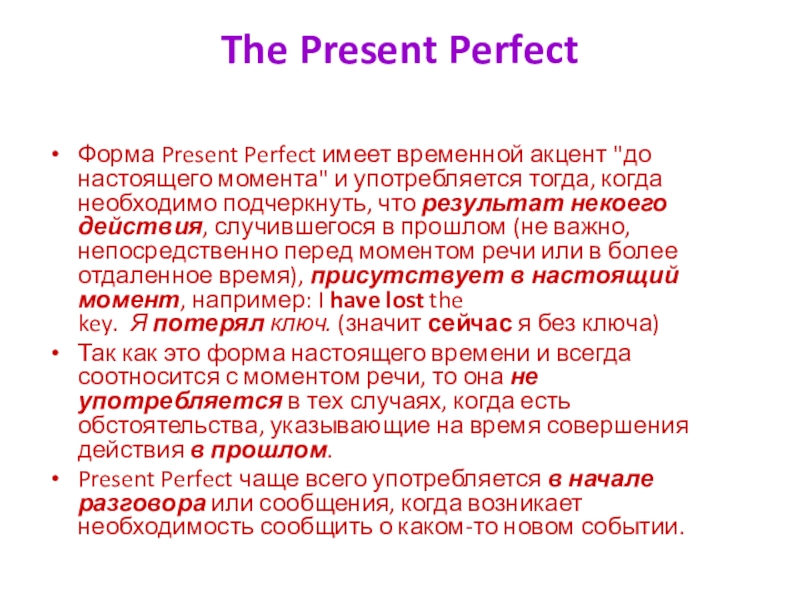 The Present Perfect

• Форма Present Perfect имеет временной акцент "до настоящего момента" и употребляется тогда, когда необходимо подчеркнуть, что результат некоего действия, случившегося в прошлом (не важно, непосредственно перед моментом речи или в более отдаленное время), присутствует в настоящий момент, например: I have lost the key. Я потерял ключ. (значит сейчас я без ключа)
• Так как это форма настоящего времени и всегда соотносится с моментом речи, то она не употребляется в тех случаях, когда есть обстоятельства, указывающие на время совершения действия в прошлом.
• Present Perfect чаще всего употребляется в начале разговора или сообщения, когда возникает необходимость сообщить о каком-то новом событии.